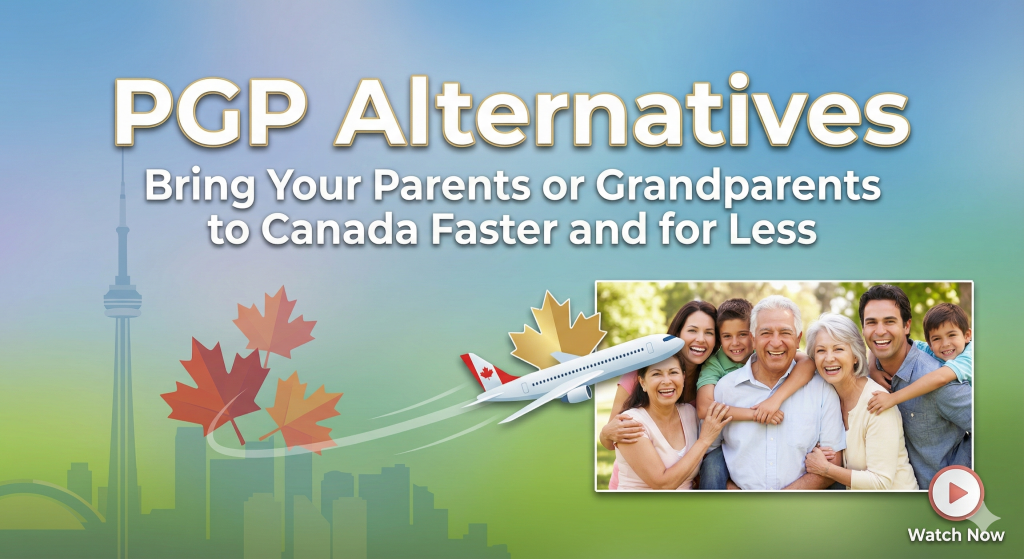 PGP Alternatives
Bring Your Parents or Grandparents to Canada Faster and for Less

Watch Now